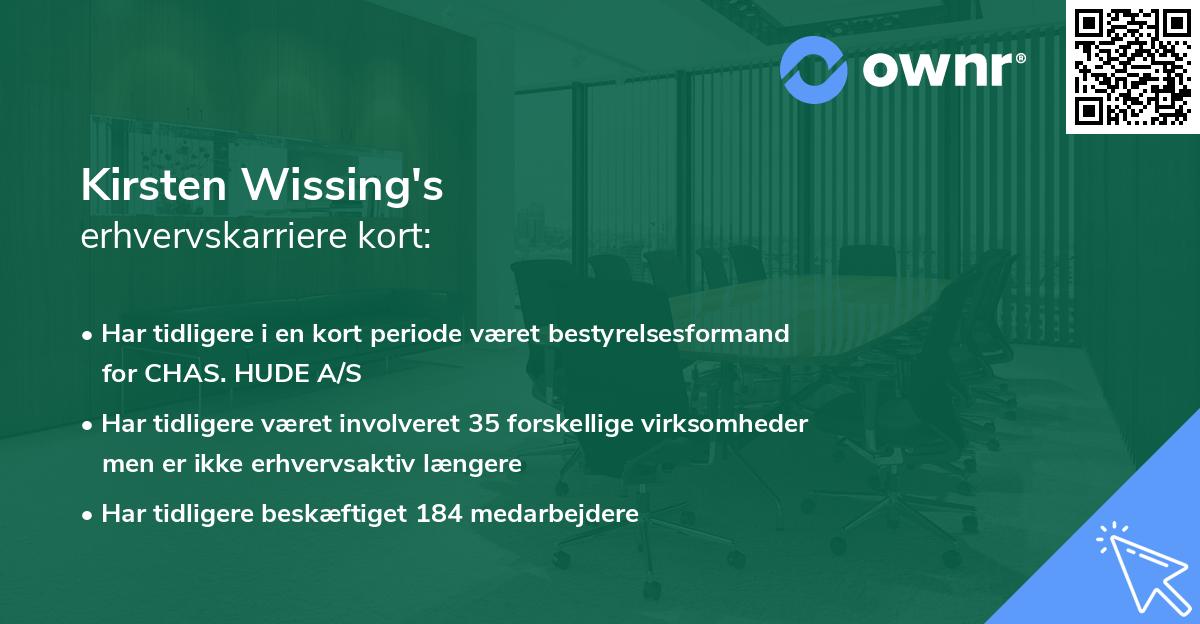 ownr®

Kirsten Wissing's erhvervskarriere kort:

• Har tidligere i en kort periode været bestyrelsesformand for CHAS. HUDE A/S
• Har tidligere været involveret 35 forskellige virksomheder men er ikke erhvervsaktiv længere
• Har tidligere beskæftiget 184 medarbejdere